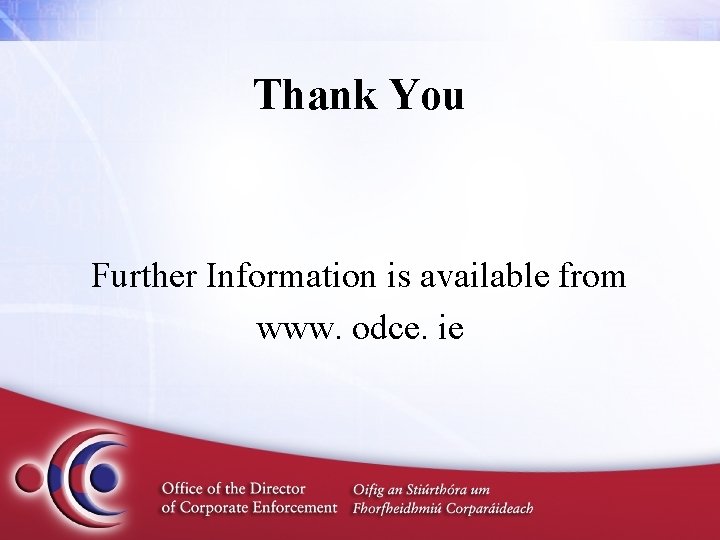 Thank You

Further Information is available from www. odce. ie

Office of the Director of Corporate Enforcement

Oifig an Stiúrthóra um Fhorfheidhmiú Corparáideach